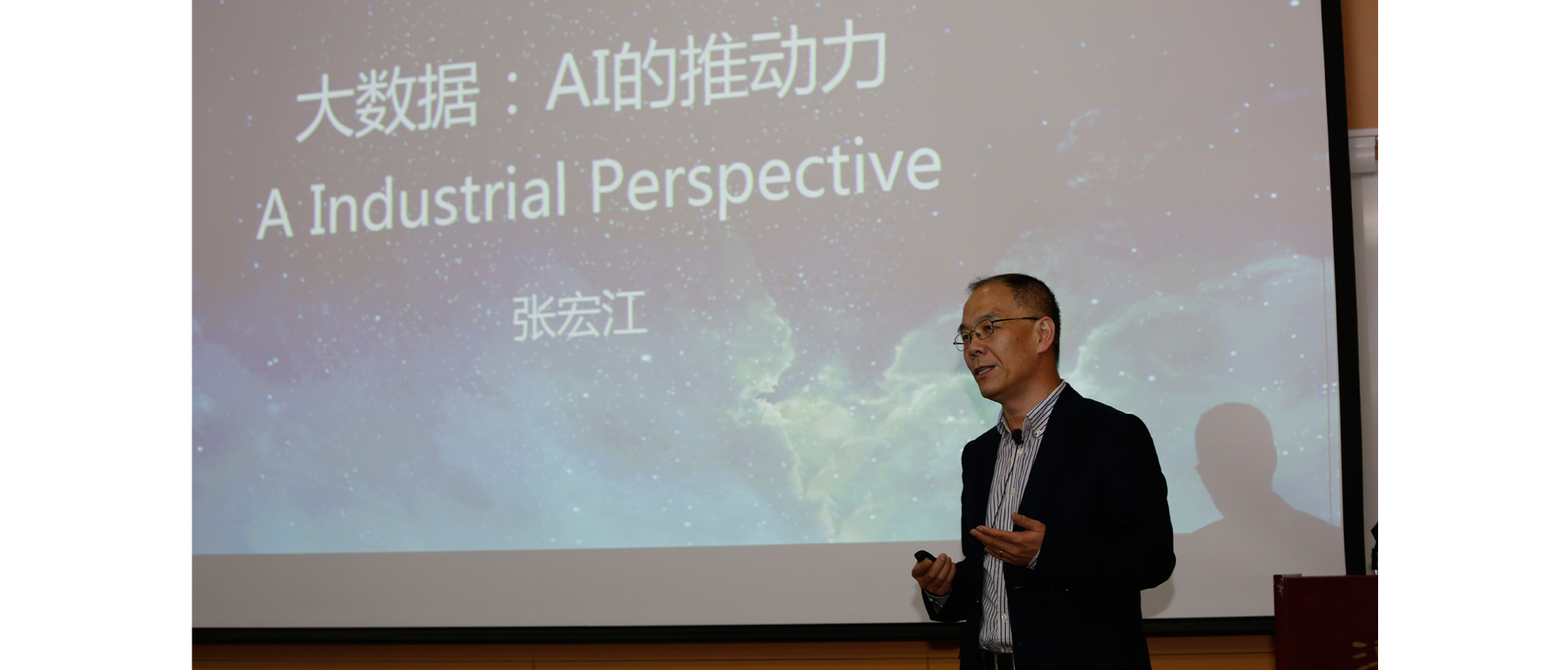 大数据：AI的推动力
A Industrial Perspective

张宏江